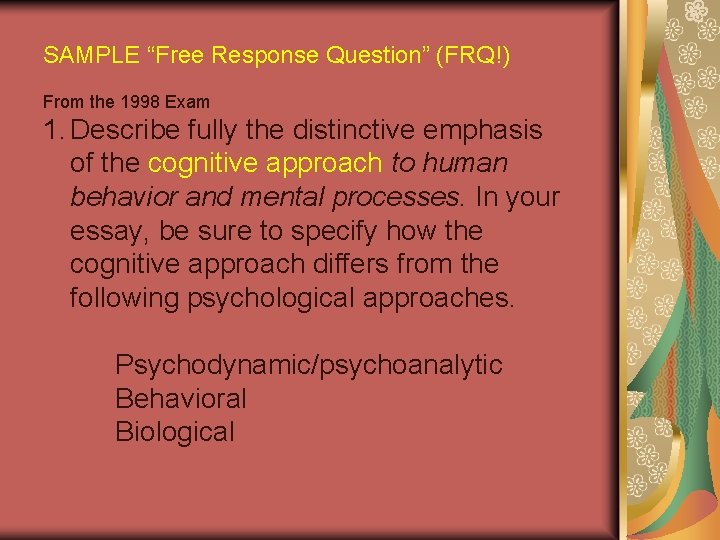 SAMPLE “Free Response Question” (FRQ!)

From the 1998 Exam

1. Describe fully the distinctive emphasis of the cognitive approach to human behavior and mental processes. In your essay, be sure to specify how the cognitive approach differs from the following psychological approaches.

Psychodynamic/psychoanalytic
Behavioral
Biological